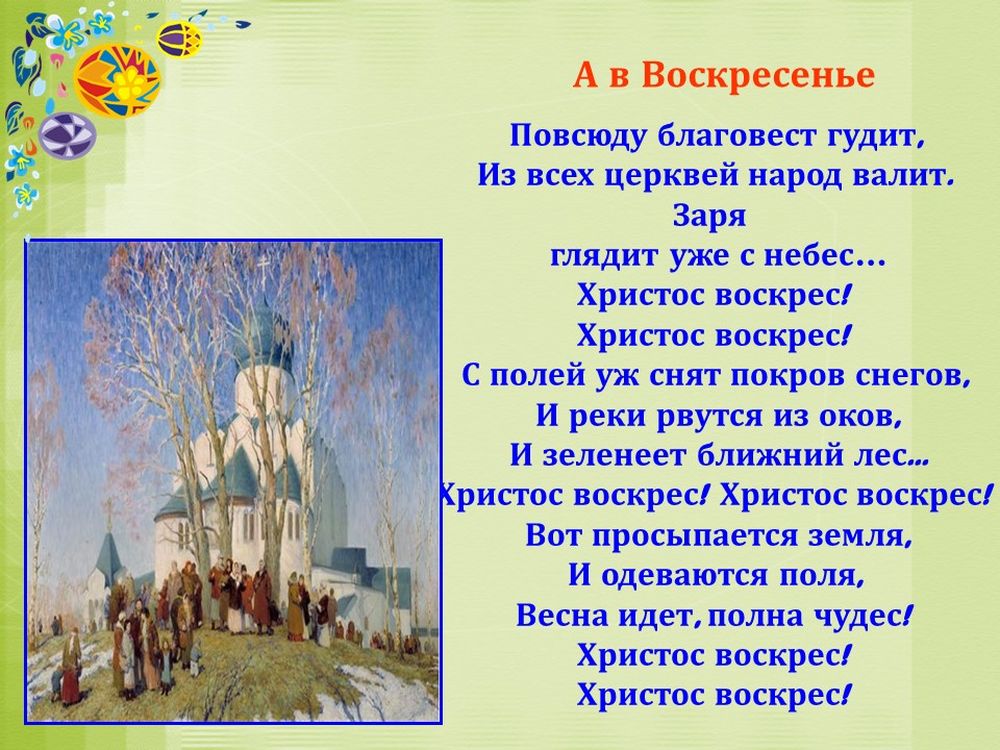 А в Воскресенье

Повсюду благовест гудит,
Из всех церквей народ валит.
Заря
глядит уже с небес...
Христос воскрес!
Христос воскрес!
С полей уж снят покров снегов,
И реки рвутся из оков,
И зеленеет ближний лес...
Христос воскрес! Христос воскрес!
Вот просыпается земля,
И одеваются поля,
Весна идет, полна чудес!
Христос воскрес!
Христос воскрес!